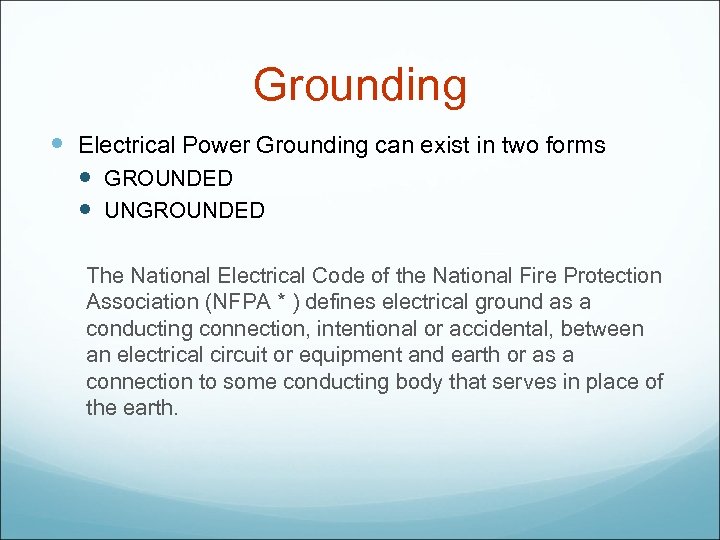 Grounding

Electrical Power Grounding can exist in two forms

GROUNDED

UNGROUNDED

The National Electrical Code of the National Fire Protection Association (NFPA * ) defines electrical ground as a conducting connection, intentional or accidental, between an electrical circuit or equipment and earth or as a connection to some conducting body that serves in place of the earth.